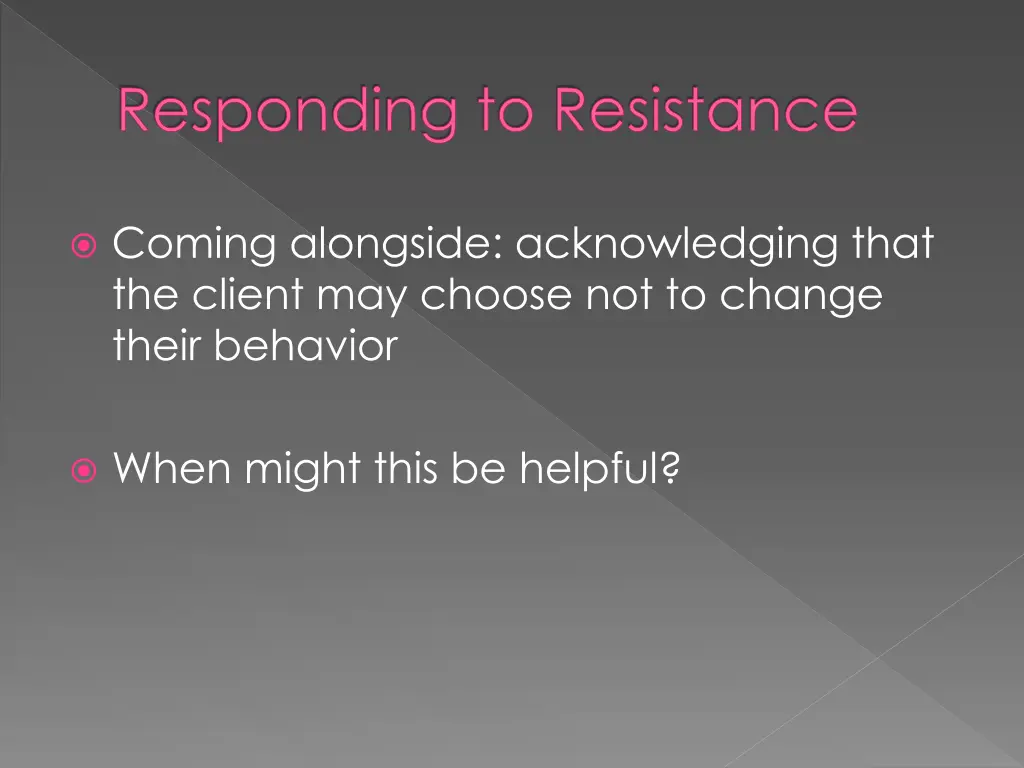 Responding to Resistance

Coming alongside: acknowledging that the client may choose not to change their behavior

When might this be helpful?